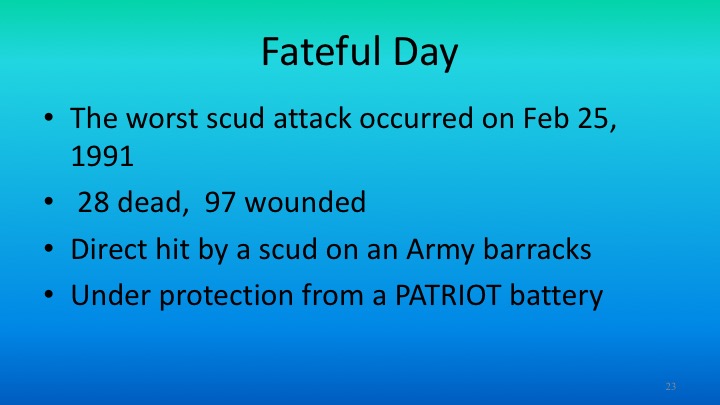 Fateful Day

• The worst scud attack occurred on Feb 25, 1991
• 28 dead, 97 wounded
• Direct hit by a scud on an Army barracks
• Under protection from a PATRIOT battery

23